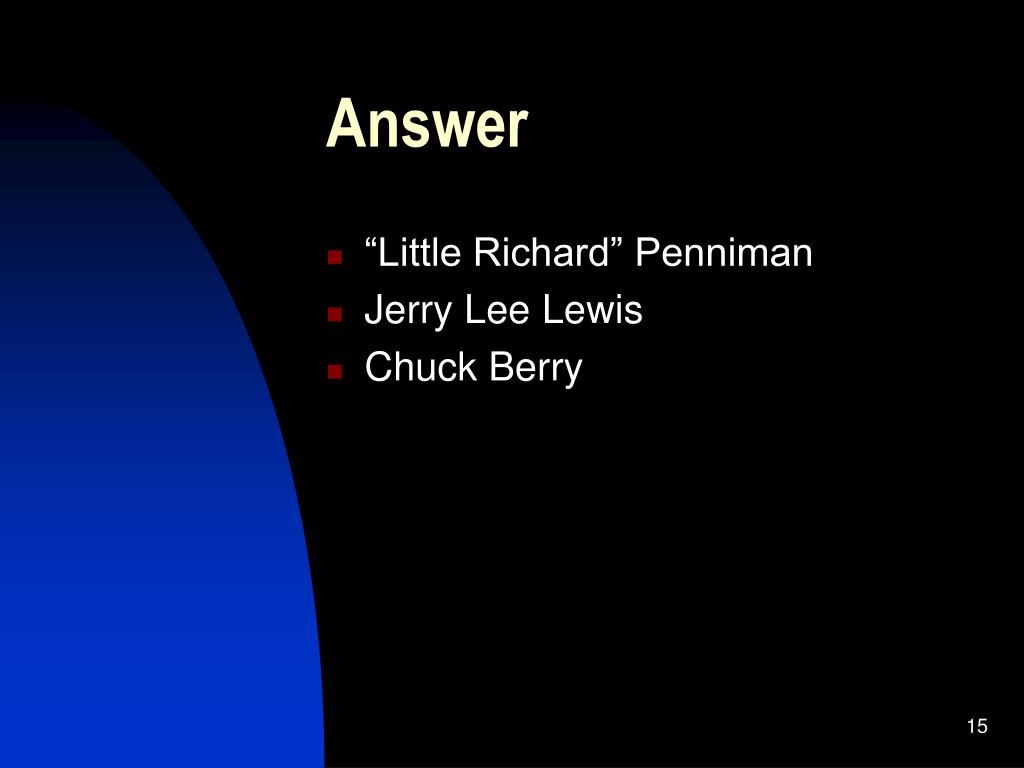 Answer

- “Little Richard” Penniman
- Jerry Lee Lewis
- Chuck Berry

15